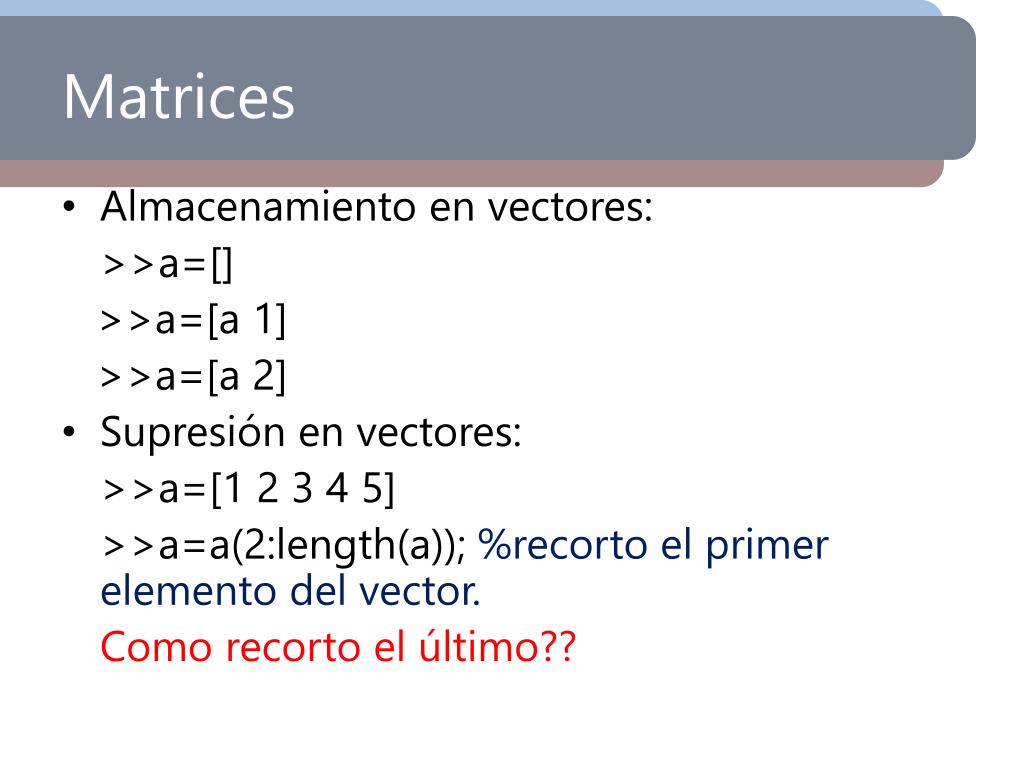 Matrices

• Almacenamiento en vectores:

>>a=[]

>>a=[a 1]

>>a=[a 2]

• Supresión en vectores:

>>a=[1 2 3 4 5]

>>a=a(2:length(a)); %recorto el primer elemento del vector.

Como recorto el último??